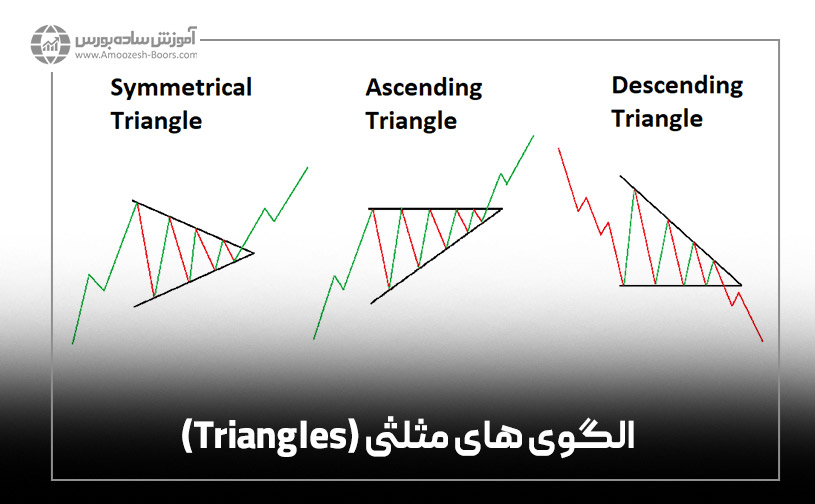 آموزش ساده بورس
www.Amoozesh-Boors.com

Symmetrical Triangle

Ascending Triangle

Descending Triangle

الگوی های مثلثی (Triangles)